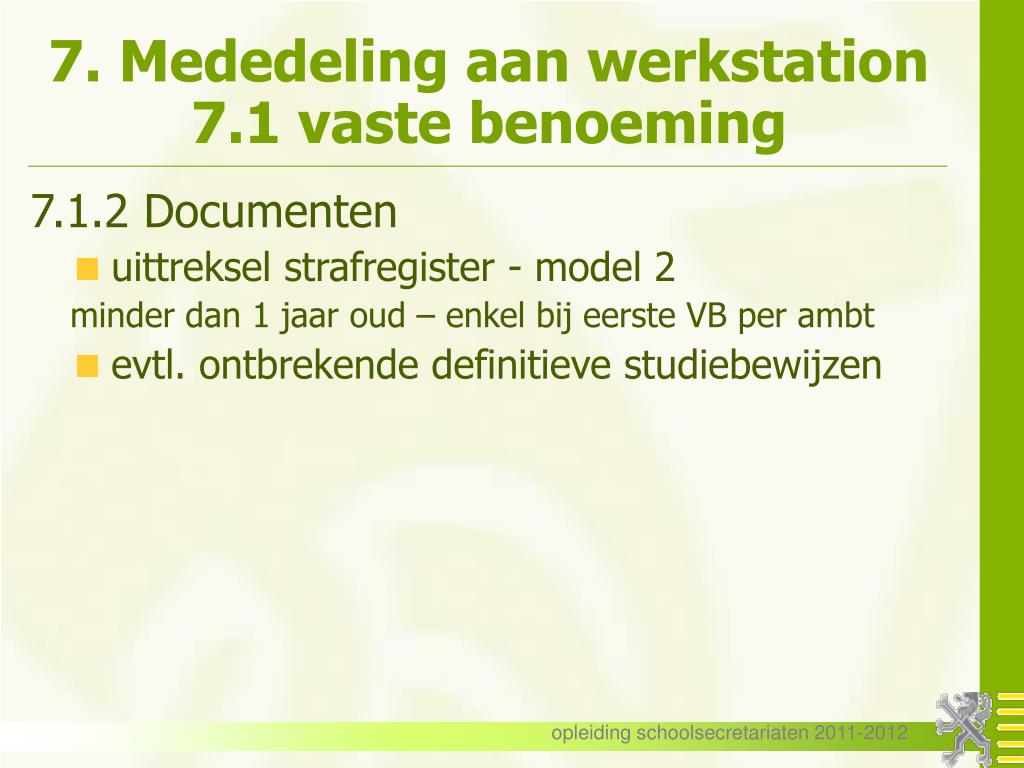 7. Mededeling aan werkstation
7.1 vaste benoeming

7.1.2 Documenten

uittreksel strafregister - model 2
minder dan 1 jaar oud – enkel bij eerste VB per ambt

evtl. ontbrekende definitieve studiebewijzen

opleiding schoolsecretariaten 2011-2012